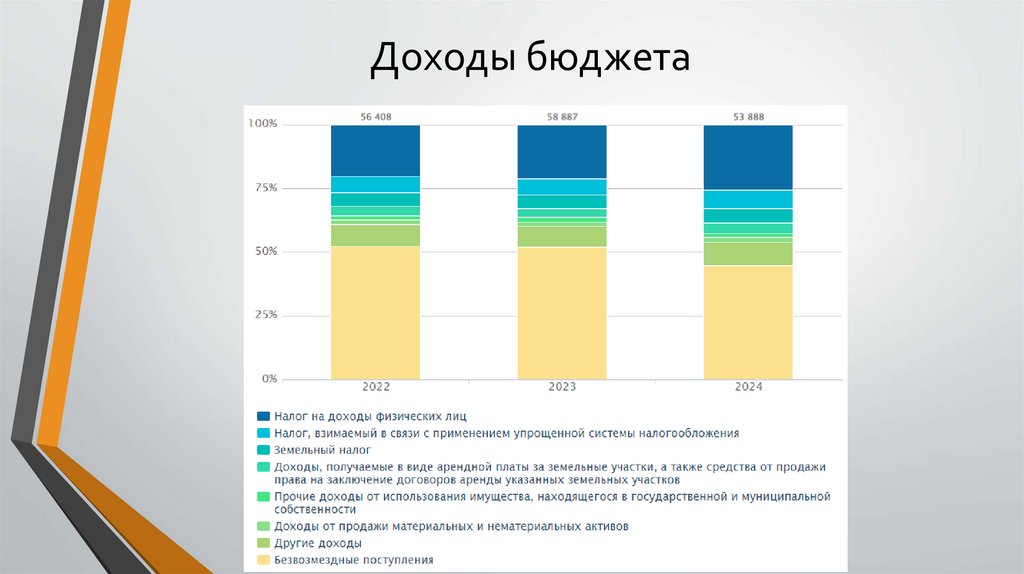 Доходы бюджета

56 408
58 887
53 888

100%
75%
50%
25%
0%

2022
2023
2024

Налог на доходы физических лиц
Налог, взимаемый в связи с применением упрощенной системы налогообложения
Земельный налог
Доходы, получаемые в виде арендной платы за земельные участки, а также средства от продажи права на заключение договоров аренды указанных земельных участков
Прочие доходы от использования имущества, находящегося в государственной и муниципальной собственности
Доходы от продажи материальных и нематериальных активов
Другие доходы
Безвозмездные поступления